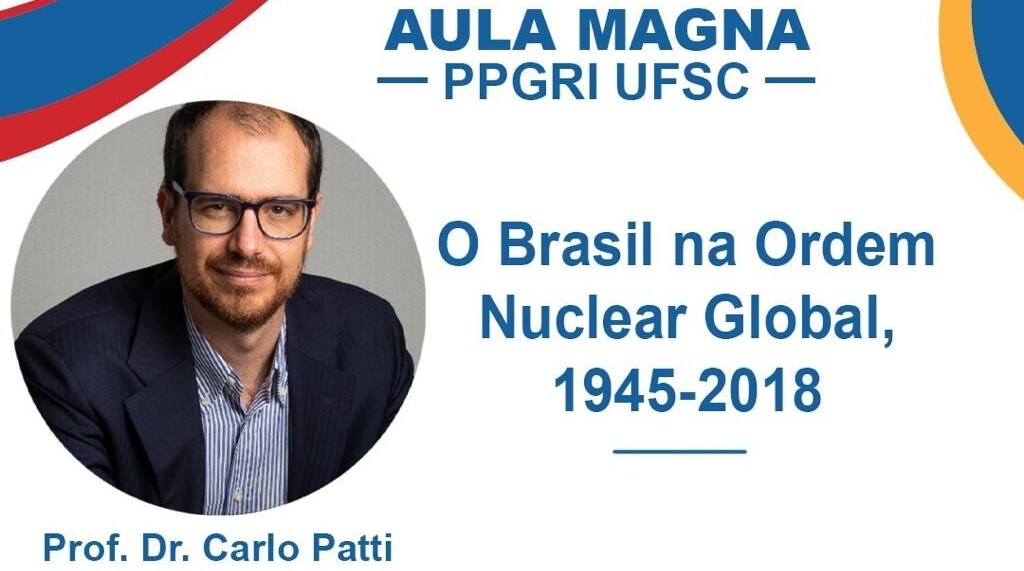 AULA MAGNA
— PPGRI UFSC —

O Brasil na Ordem Nuclear Global, 1945-2018

Prof. Dr. Carlo Patti